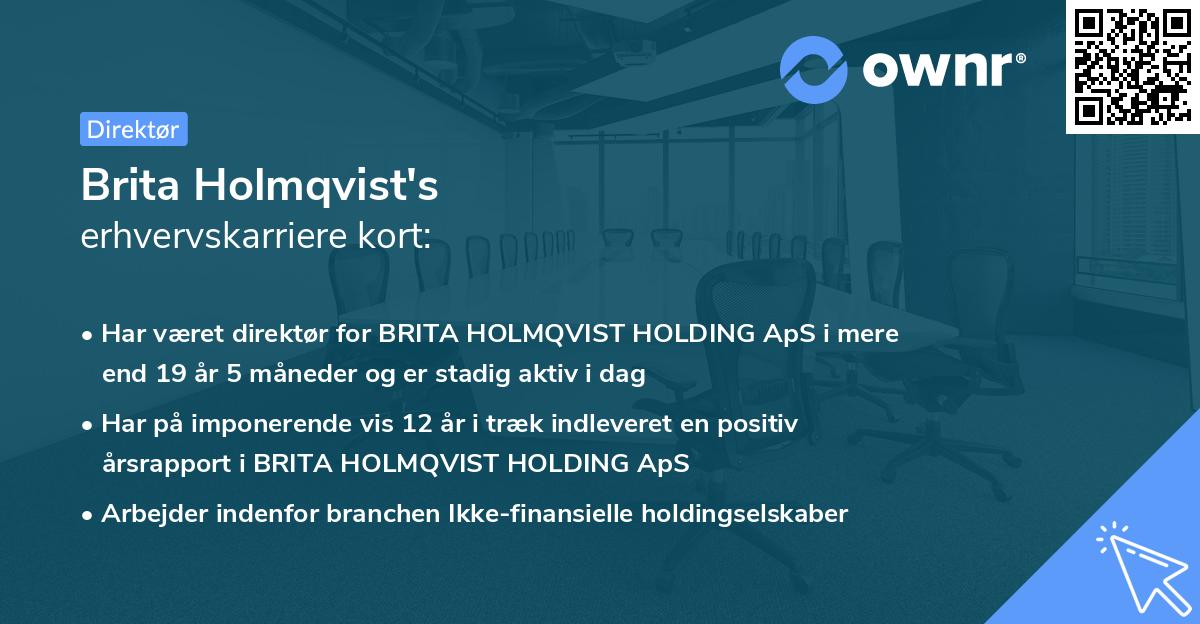 ownr®

Direktør

Brita Holmqvist's
erhvervskarriere kort:

• Har været direktør for BRITA HOLMQVIST HOLDING ApS i mere end 19 år 5 måneder og er stadig aktiv i dag

• Har på imponerende vis 12 år i træk indleveret en positiv årsrapport i BRITA HOLMQVIST HOLDING ApS

• Arbejder indenfor branchen Ikke-finansielle holdingselskaber